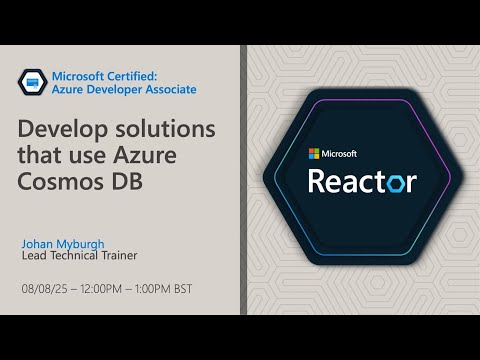 Microsoft Certified:
Azure Developer Associate

Develop solutions that use Azure Cosmos DB

Johan Myburgh
Lead Technical Trainer

08/08/25 – 12:00PM – 1:00PM BST

Microsoft
Reactor